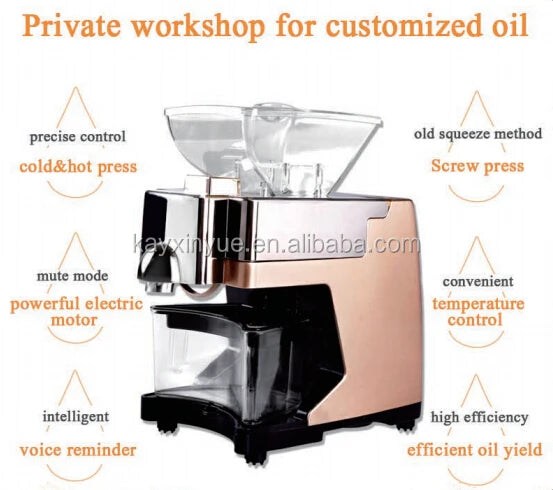 Private workshop for customized oil

precise control
cold&hot press

mute mode
powerful electric motor

intelligent
voice reminder

kayxinyue.en.alibaba.com

old squeeze method
Screw press

convenient
temperature control

high efficiency
efficient oil yield